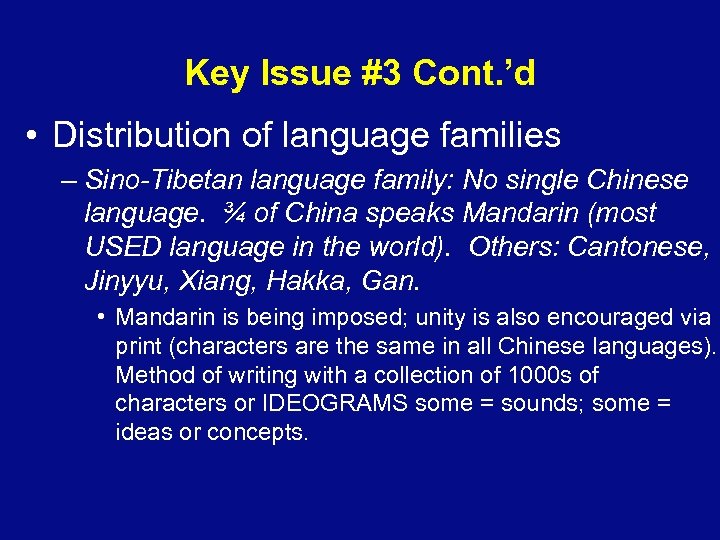 Key Issue #3 Cont.'d

• Distribution of language families

– Sino-Tibetan language family: No single Chinese language. ¾ of China speaks Mandarin (most USED language in the world). Others: Cantonese, Jinyyu, Xiang, Hakka, Gan.

• Mandarin is being imposed; unity is also encouraged via print (characters are the same in all Chinese languages). Method of writing with a collection of 1000s of characters or IDEOGRAMS some = sounds; some = ideas or concepts.